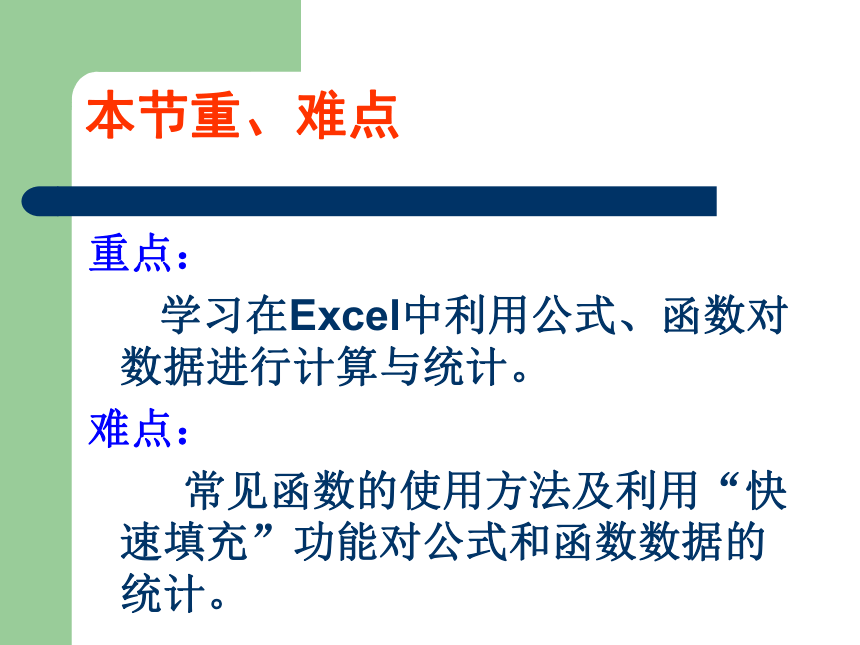 本节重、难点

重点：

学习在Excel中利用公式、函数对数据进行计算与统计。

难点：

常见函数的使用方法及利用“快速填充”功能对公式和函数数据的统计。